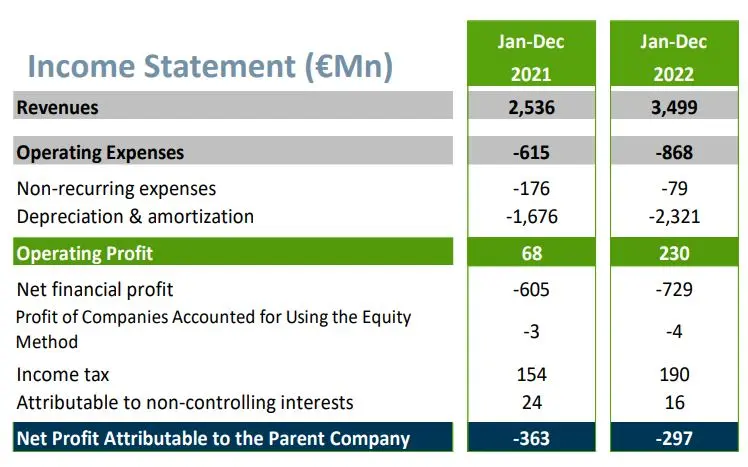 | Income Statement (€Mn) | Jan-Dec 2021 | Jan-Dec 2022 |
|---|---|---|
| Revenues | 2,536 | 3,499 |
| Operating Expenses | -615 | -868 |
| Non-recurring expenses | -176 | -79 |
| Depreciation & amortization | -1,676 | -2,321 |
| Operating Profit | 68 | 230 |
| Net financial profit | -605 | -729 |
| Profit of Companies Accounted for Using the Equity Method | -3 | -4 |
| Income tax | 154 | 190 |
| Attributable to non-controlling interests | 24 | 16 |
| Net Profit Attributable to the Parent Company | -363 | -297 |